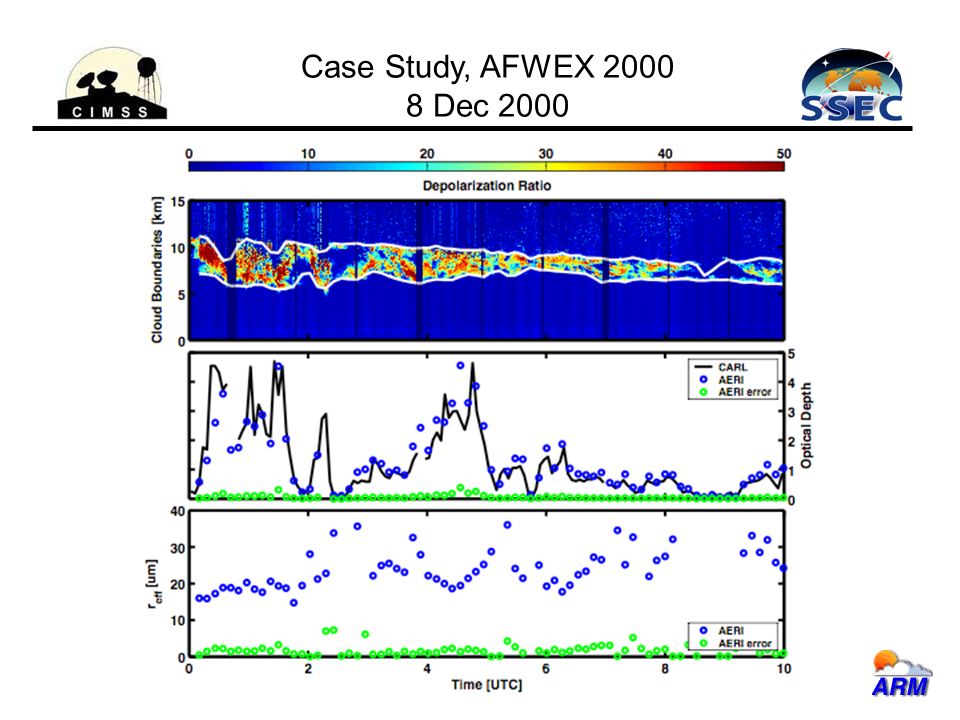 CIMSS

Case Study, AFWEX 2000
8 Dec 2000

SSEC

0 10 20 30 40 50
Depolarization Ratio

Cloud Boundaries [km]
15
10
5
0

CARL
AERI
AERI error

Optical Depth
5
4
3
2
1
0

$r_{eff}$ [um]
40
30
20
10
0

AERI
AERI error

0 2 4 6 8 10
Time [UTC]

ARM